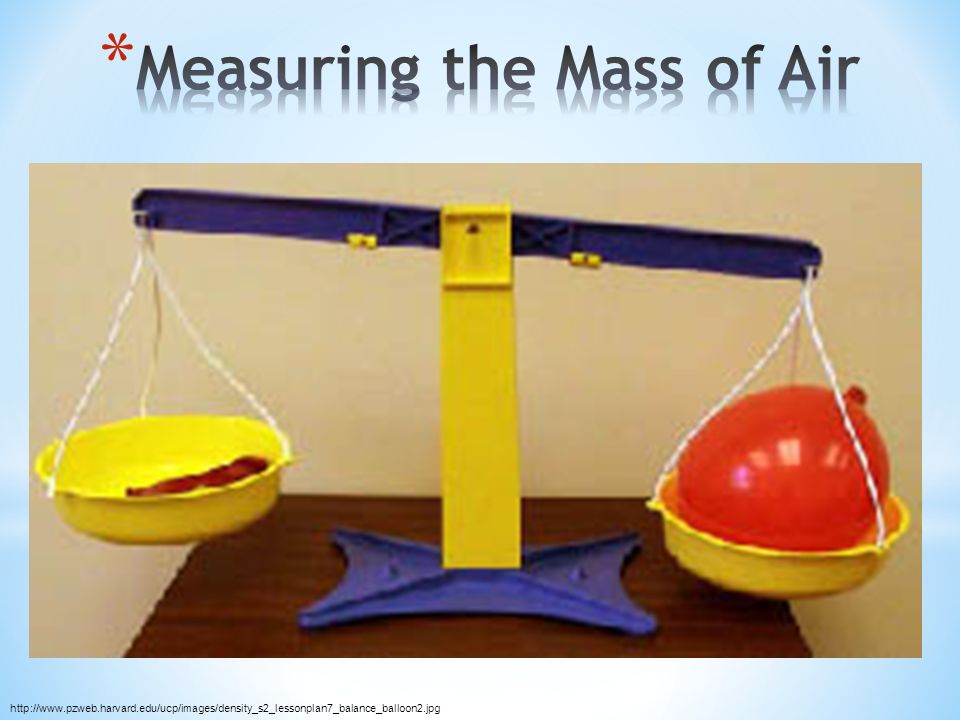 *Measuring the Mass of Air

http://www.pzweb.harvard.edu/ucp/images/density_s2_lessonplan7_balance_balloon2.jpg